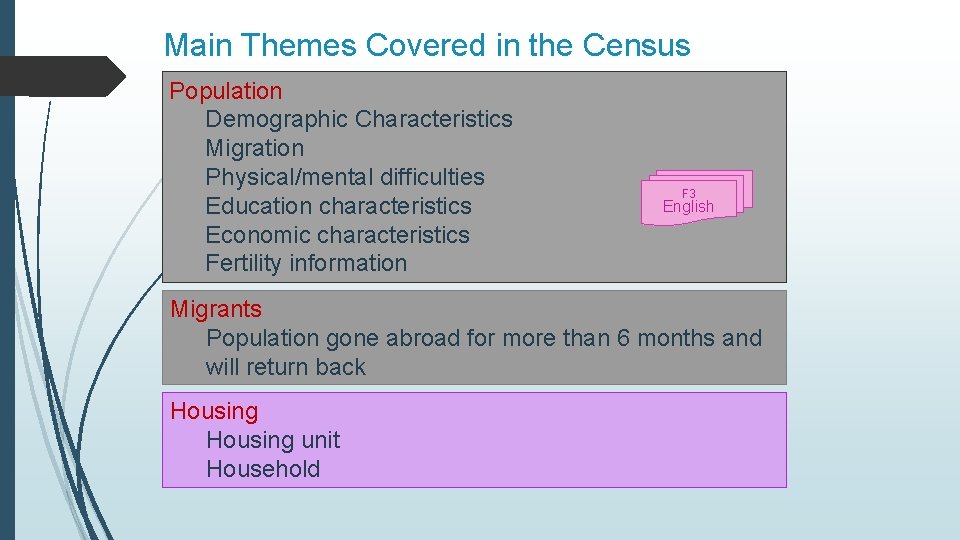 Main Themes Covered in the Census

Population
Demographic Characteristics
Migration
Physical/mental difficulties
Education characteristics
Economic characteristics
Fertility information

F3
English

Migrants
Population gone abroad for more than 6 months and will return back

Housing
Housing unit
Household